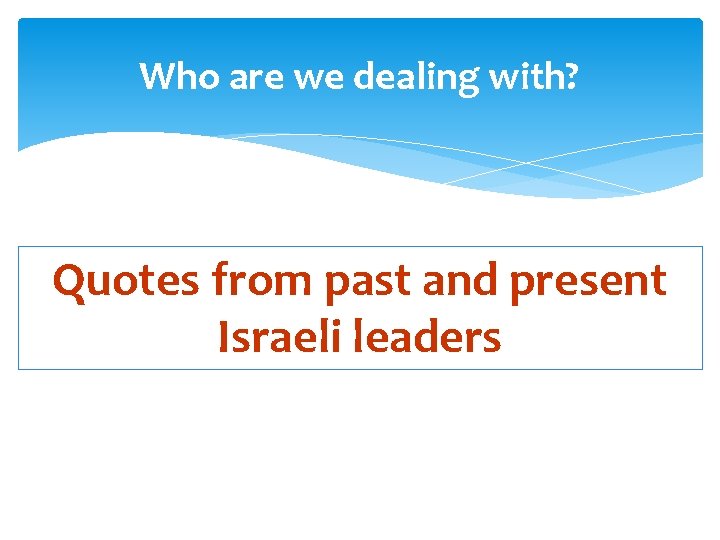 Who are we dealing with?

Quotes from past and present Israeli leaders